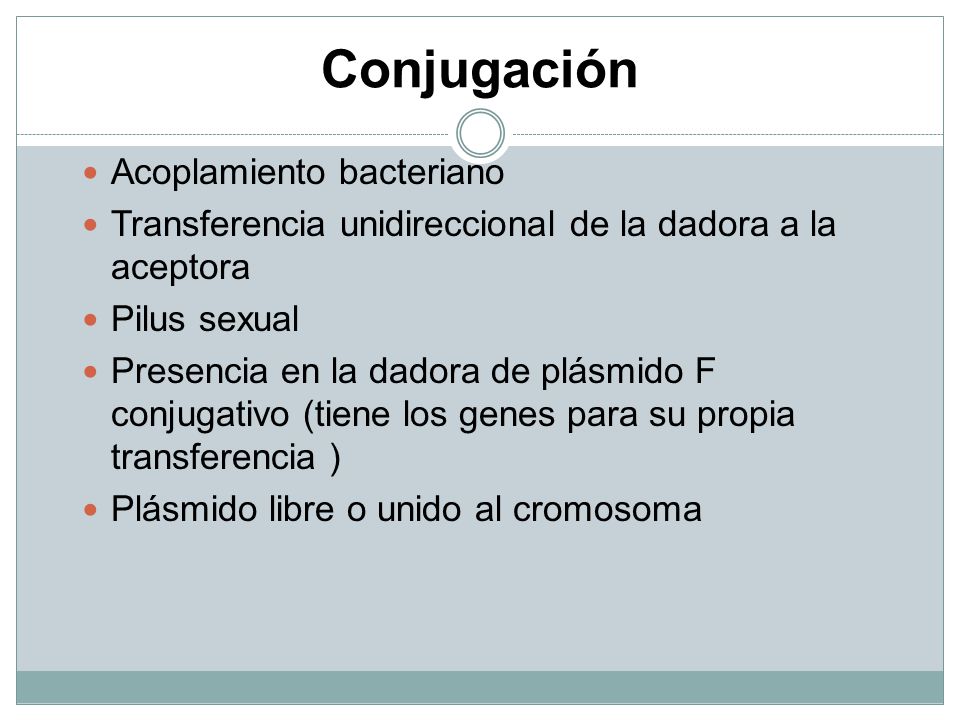 Conjugación

- Acoplamiento bacteriano
- Transferencia unidireccional de la dadora a la aceptora
- Pilus sexual
- Presencia en la dadora de plásmido F conjugativo (tiene los genes para su propia transferencia )
- Plásmido libre o unido al cromosoma